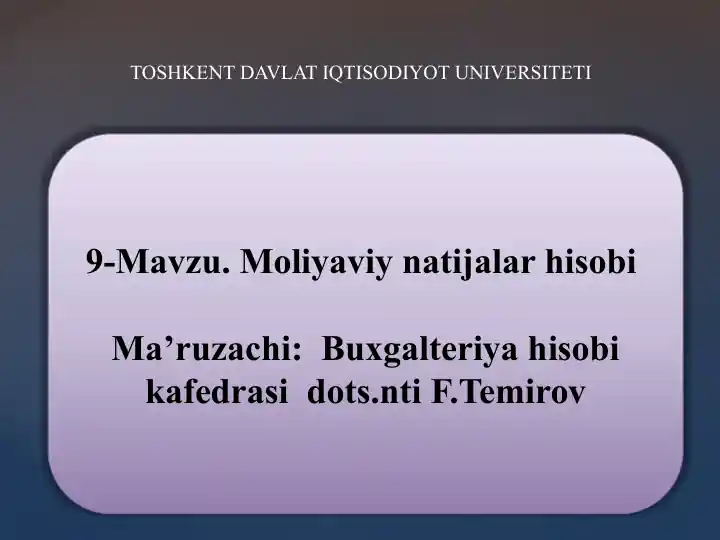 TOSHKENT DAVLAT IQTISODIYOT UNIVERSITETI

9-Mavzu. Moliyaviy natijalar hisobi

Ma’ruzachi: Buxgalteriya hisobi kafedrasi dots.nti F.Temirov